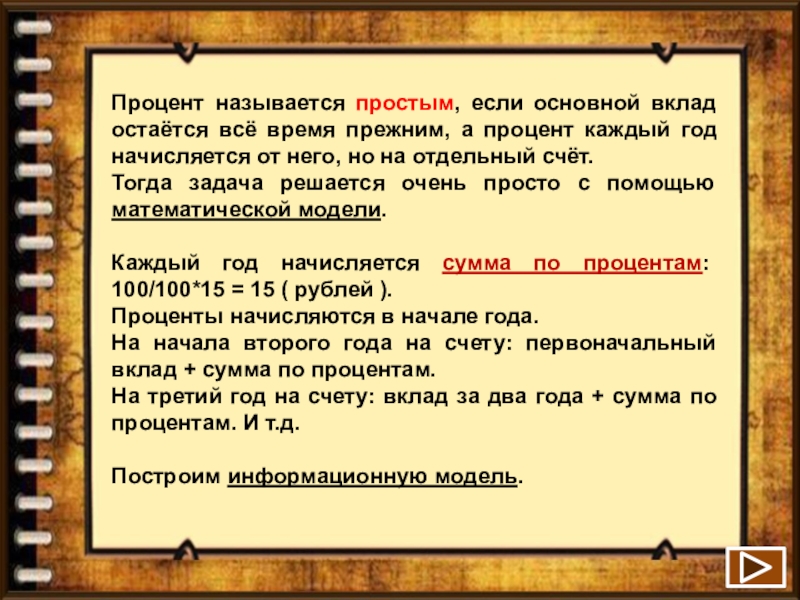 Процент называется простым, если основной вклад остаётся всё время прежним, а процент каждый год начисляется от него, но на отдельный счёт.
Тогда задача решается очень просто с помощью математической модели.

Каждый год начисляется сумма по процентам: 100/100*15 = 15 ( рублей ).
Проценты начисляются в начале года.
На начала второго года на счету: первоначальный вклад + сумма по процентам.
На третий год на счету: вклад за два года + сумма по процентам. И т.д.

Построим информационную модель.